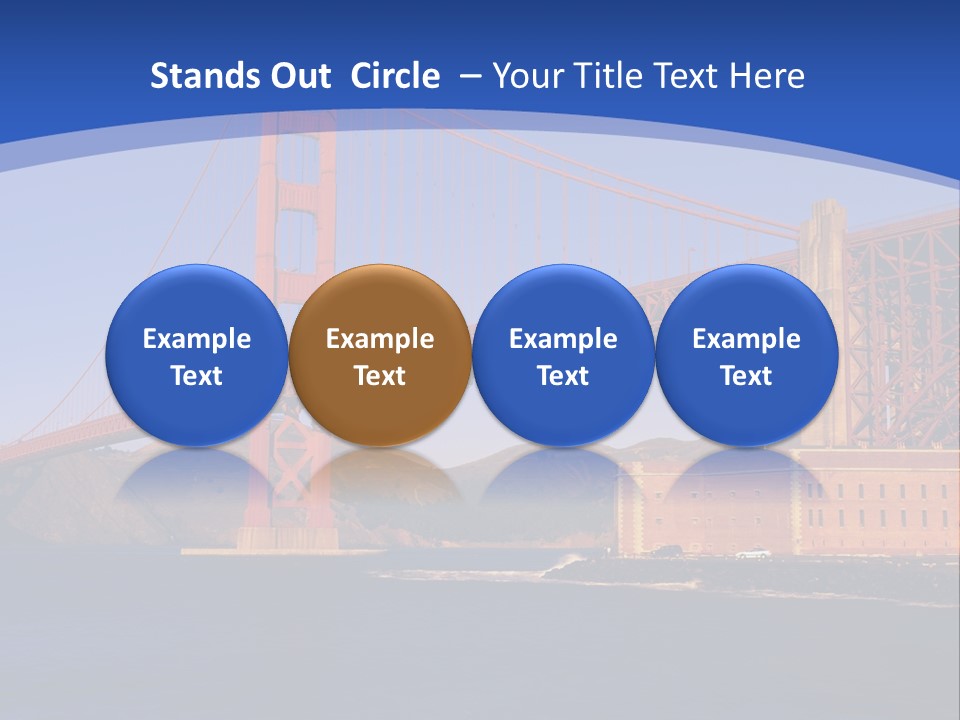 Stands Out Circle – Your Title Text Here

Example Text

Example Text

Example Text

Example Text